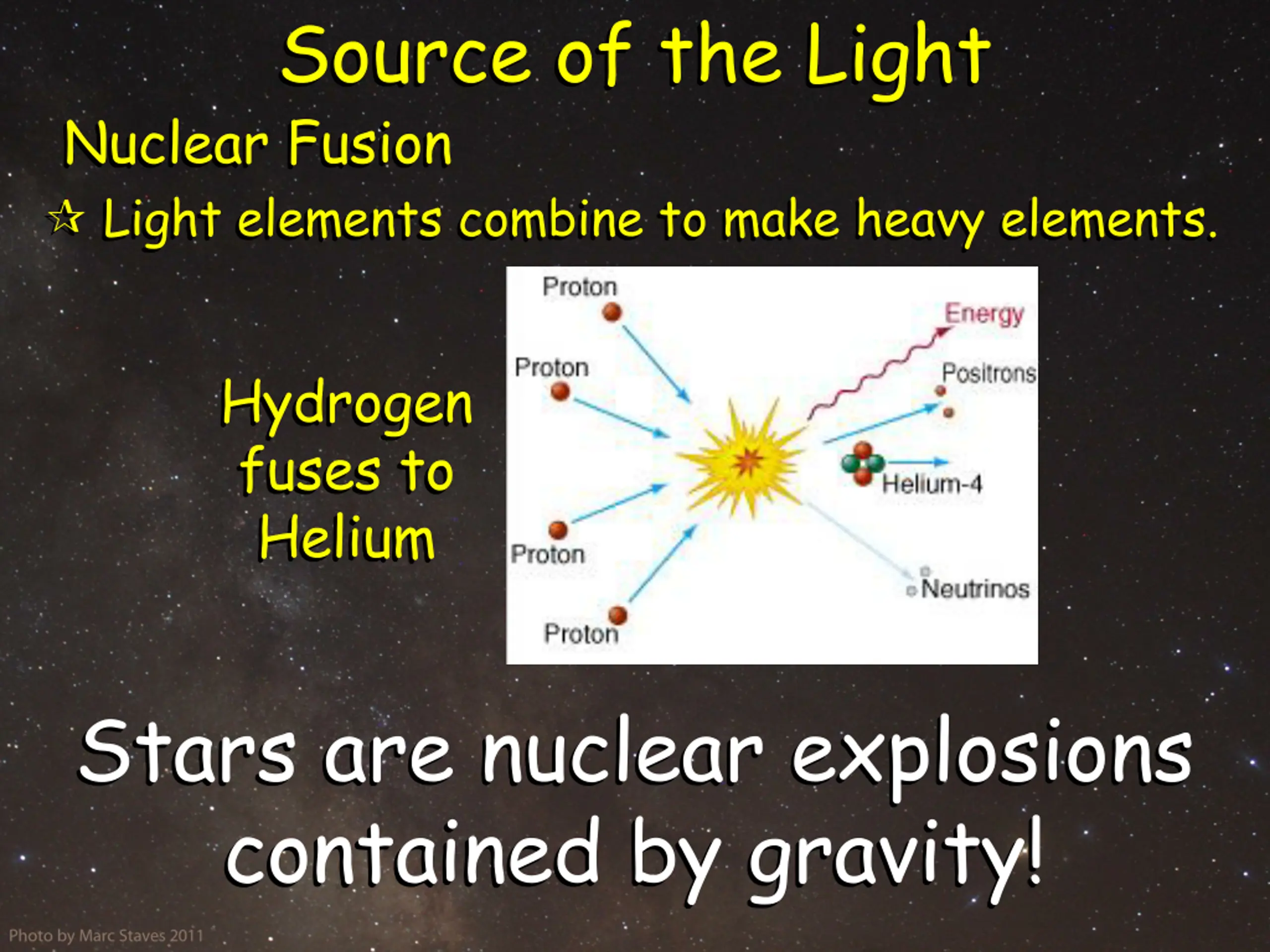 Source of the Light

Nuclear Fusion

☆ Light elements combine to make heavy elements.

Hydrogen fuses to Helium

Proton

Proton

Proton

Proton

Energy

Positrons

Helium-4

Neutrinos

Stars are nuclear explosions contained by gravity!

Photo by Marc Staves 2011